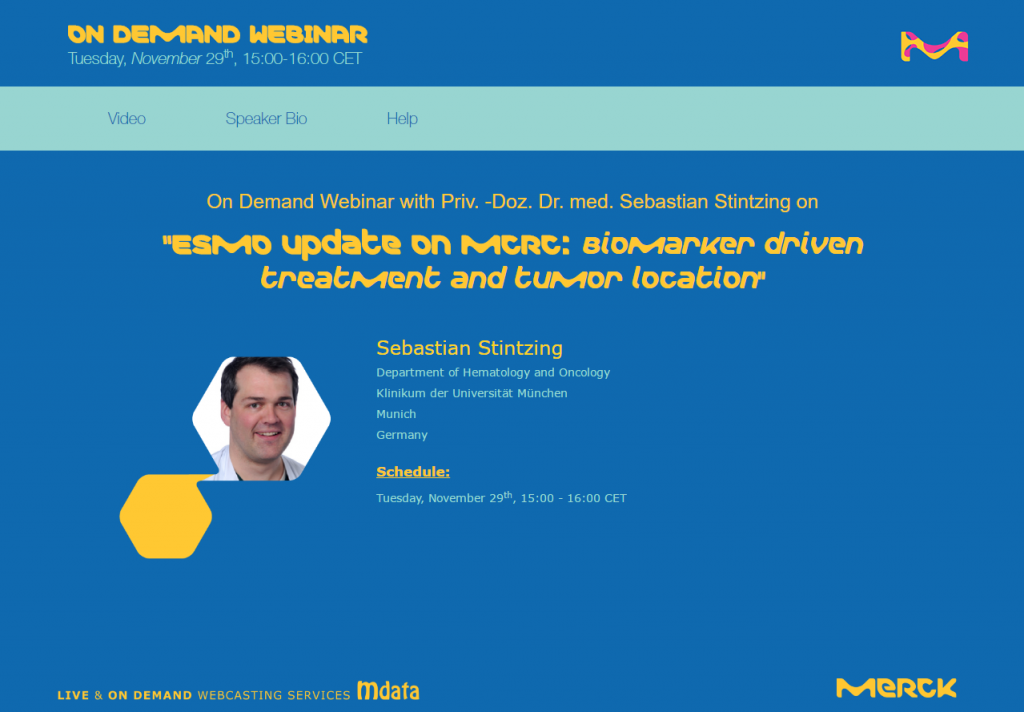 ON DEMAND WEBINAR
Tuesday, November 29th, 15:00-16:00 CET

Video Speaker Bio Help

On Demand Webinar with Priv. -Doz. Dr. med. Sebastian Stintzing on

"ESMO update on mCRC: Biomarker driven treatment and tumor location"

Sebastian Stintzing
Department of Hematology and Oncology
Klinikum der Universität München
Munich
Germany

Schedule:
Tuesday, November 29th, 15:00 - 16:00 CET

LIVE & ON DEMAND WEBCASTING SERVICES mdata

MERCK